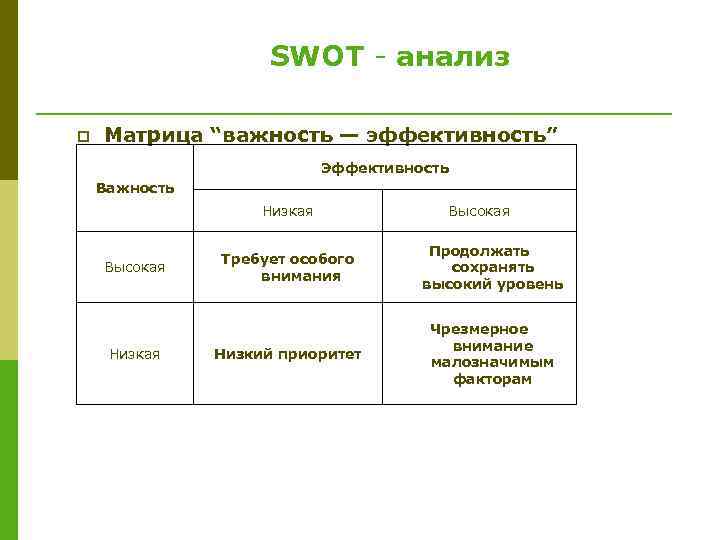 SWOT - анализ

Матрица “важность — эффективность”

| Важность | Эффективность | |
|---|---|---|
| | Низкая | Высокая |
| Высокая | Требует особого внимания | Продолжать сохранять высокий уровень |
| Низкая | Низкий приоритет | Чрезмерное внимание малозначимым факторам |